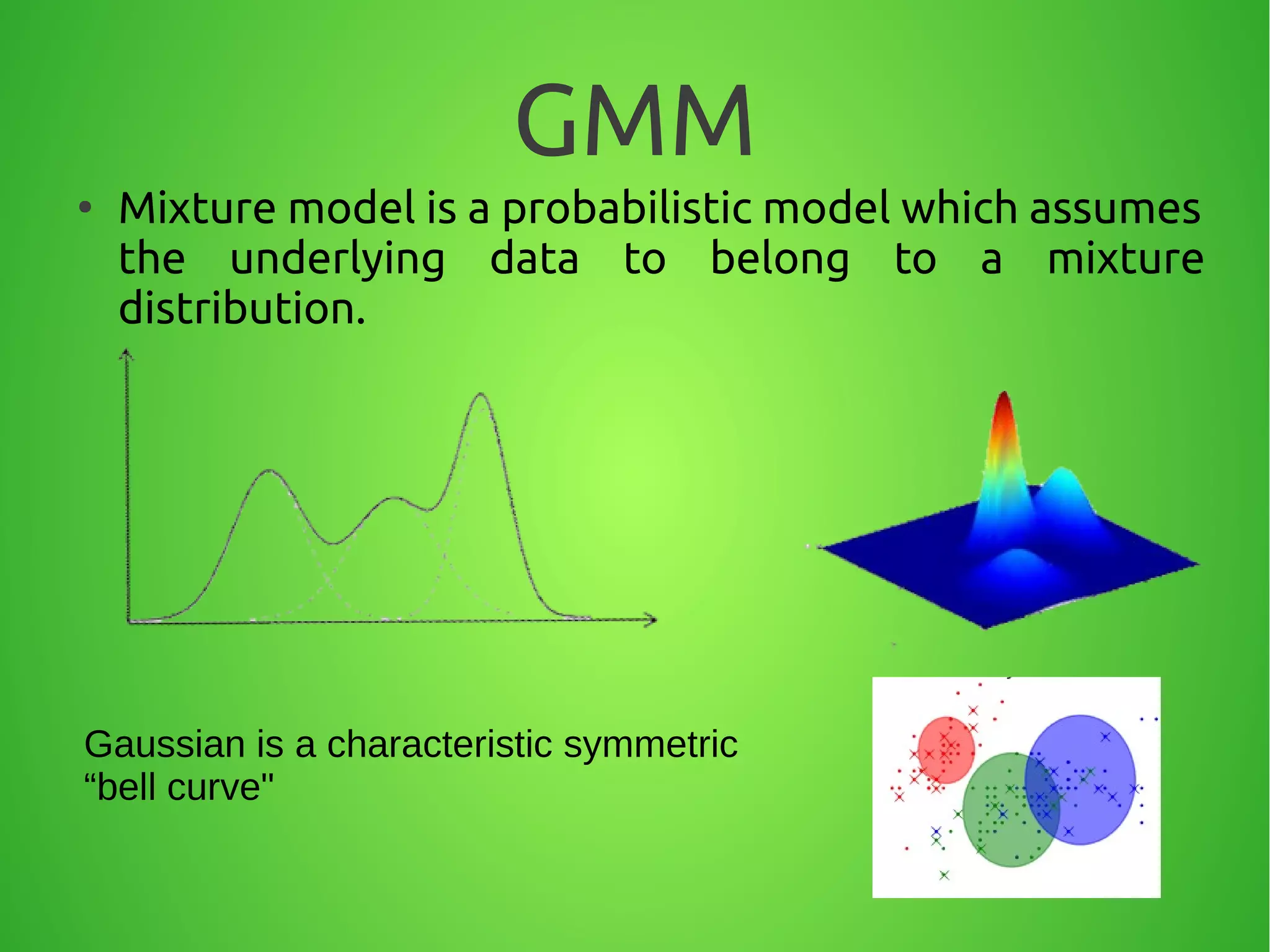 GMM

• Mixture model is a probabilistic model which assumes the underlying data to belong to a mixture distribution.

Gaussian is a characteristic symmetric “bell curve"